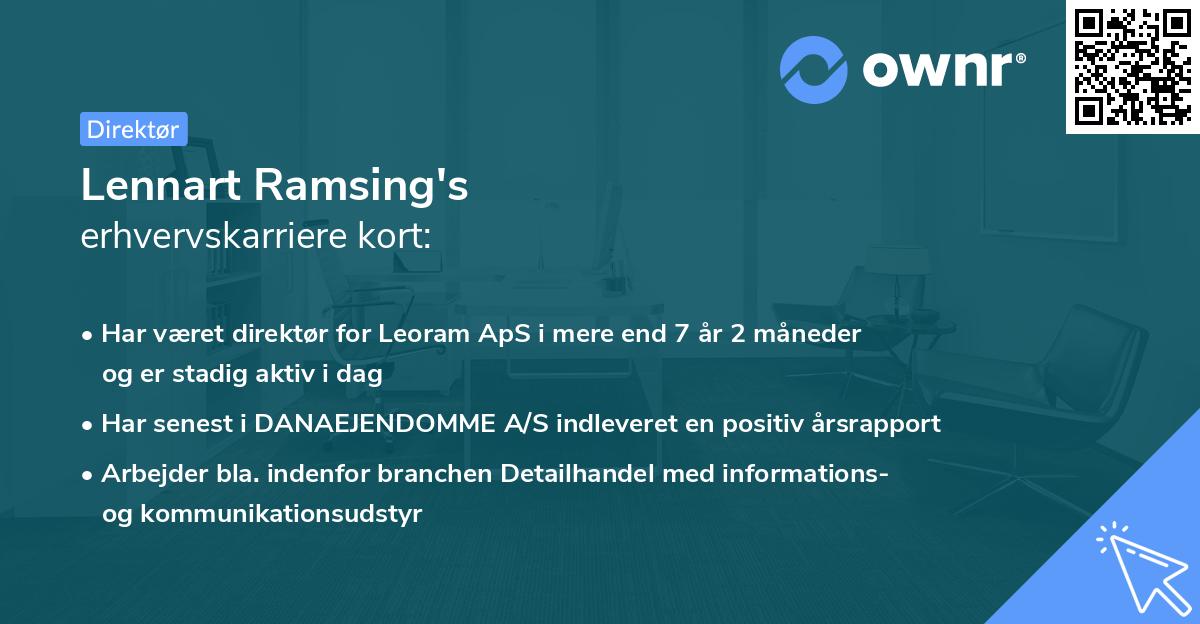 ownr®

Direktør

Lennart Ramsing's
erhvervskarriere kort:

• Har været direktør for Leoram ApS i mere end 7 år 2 måneder og er stadig aktiv i dag
• Har senest i DANAEJENDOMME A/S indleveret en positiv årsrapport
• Arbejder bla. indenfor branchen Detailhandel med informations- og kommunikationsudstyr